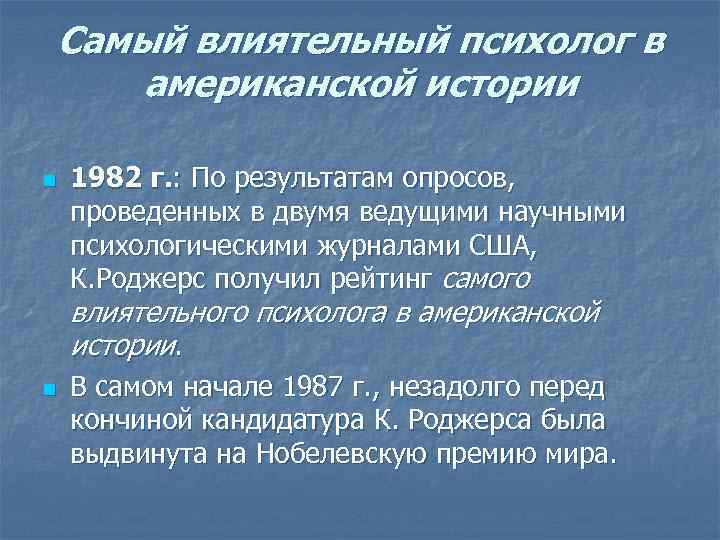 Самый влиятельный психолог в американской истории

1982 г.: По результатам опросов, проведенных в двумя ведущими научными психологическими журналами США, К.Роджерс получил рейтинг самого влиятельного психолога в американской истории.

В самом начале 1987 г., незадолго перед кончиной кандидатура К. Роджерса была выдвинута на Нобелевскую премию мира.